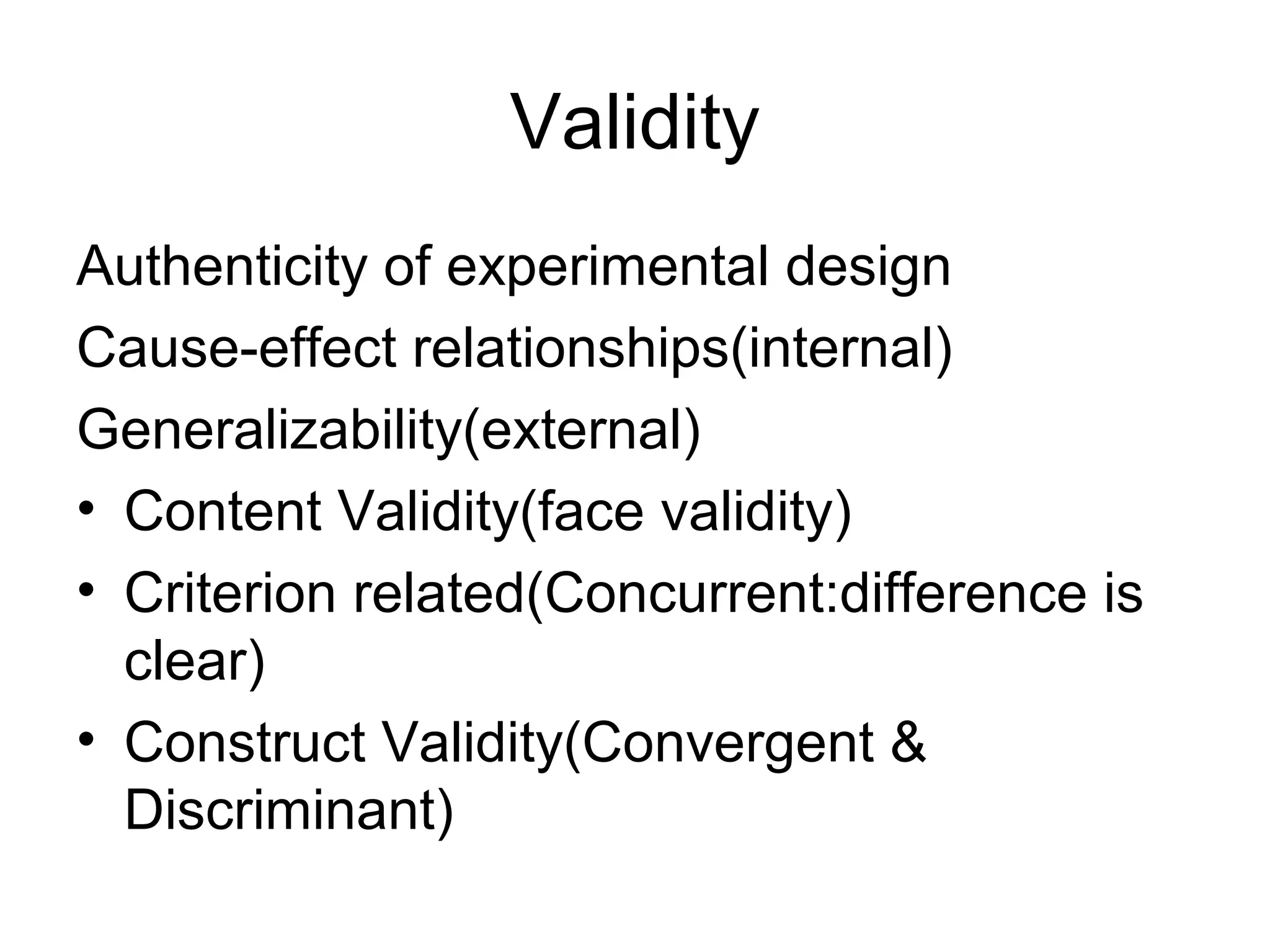 Validity

Authenticity of experimental design

Cause-effect relationships(internal)

Generalizability(external)

• Content Validity(face validity)
• Criterion related(Concurrent:difference is clear)
• Construct Validity(Convergent & Discriminant)